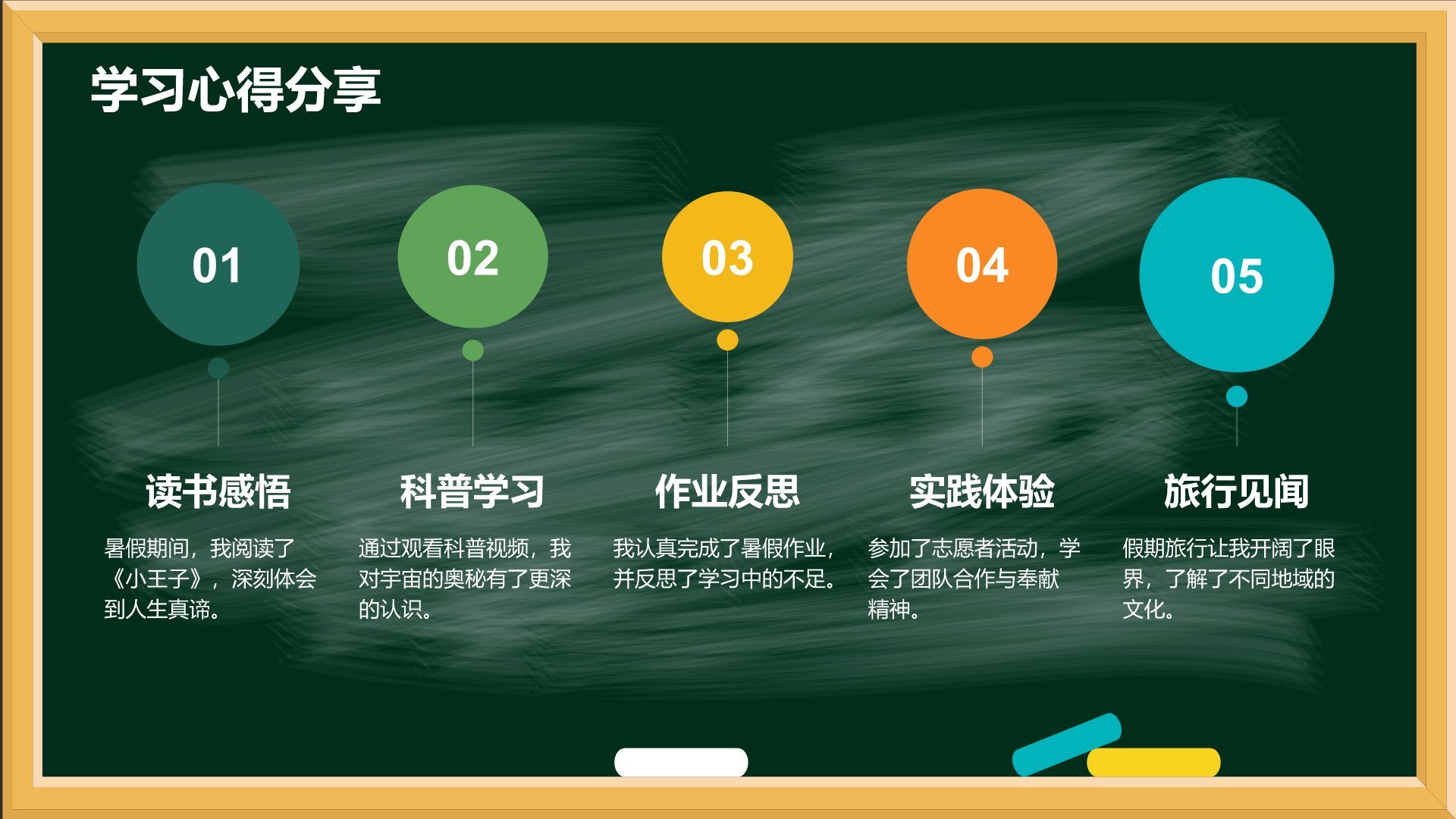 学习心得分享

01

读书感悟

暑假期间，我阅读了《小王子》，深刻体会到人生真谛。

02

科普学习

通过观看科普视频，我对宇宙的奥秘有了更深的认识。

03

作业反思

我认真完成了暑假作业，并反思了学习中的不足。

04

实践体验

参加了志愿者活动，学会了团队合作与奉献精神。

05

旅行见闻

假期旅行让我开阔了眼界，了解了不同地域的文化。